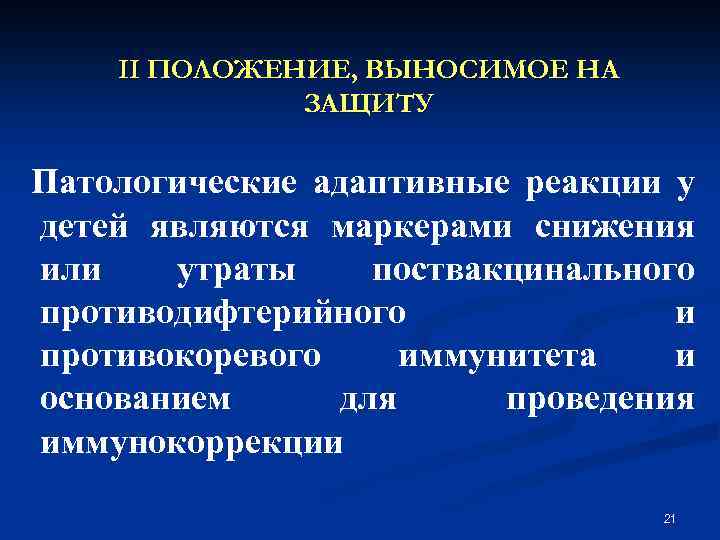 II ПОЛОЖЕНИЕ, ВЫНОСИМОЕ НА ЗАЩИТУ

Патологические адаптивные реакции у детей являются маркерами снижения или утраты поствакцинального противодифтерийного и противокоревого иммунитета и основанием для проведения иммунокоррекции

21